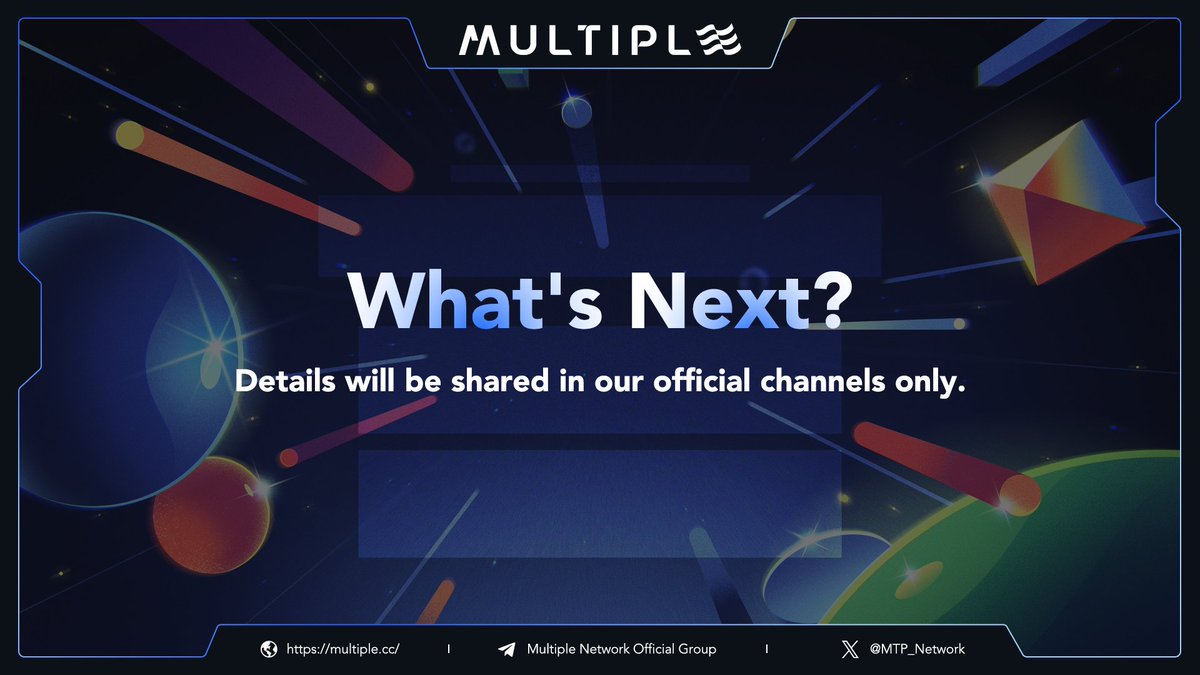 MULTIPLE

What's Next?

Details will be shared in our official channels only.

https://multiple.cc/ | Multiple Network Official Group | @MTP_Network